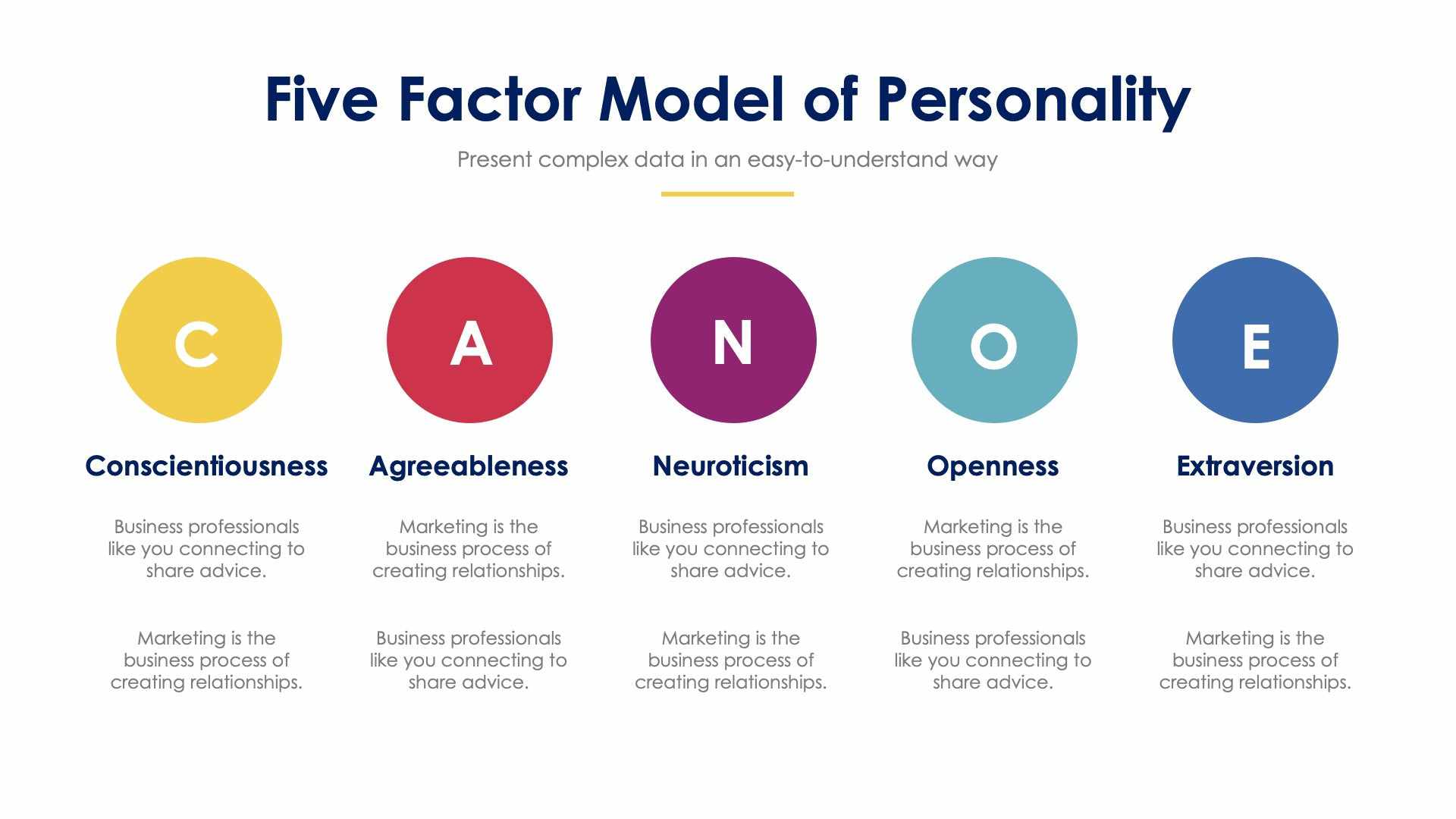 Five Factor Model of Personality

Present complex data in an easy-to-understand way

C

Conscientiousness

Business professionals like you connecting to share advice.

Marketing is the business process of creating relationships.

A

Agreeableness

Marketing is the business process of creating relationships.

Business professionals like you connecting to share advice.

N

Neuroticism

Business professionals like you connecting to share advice.

Marketing is the business process of creating relationships.

O

Openness

Marketing is the business process of creating relationships.

Business professionals like you connecting to share advice.

E

Extraversion

Business professionals like you connecting to share advice.

Marketing is the business process of creating relationships.